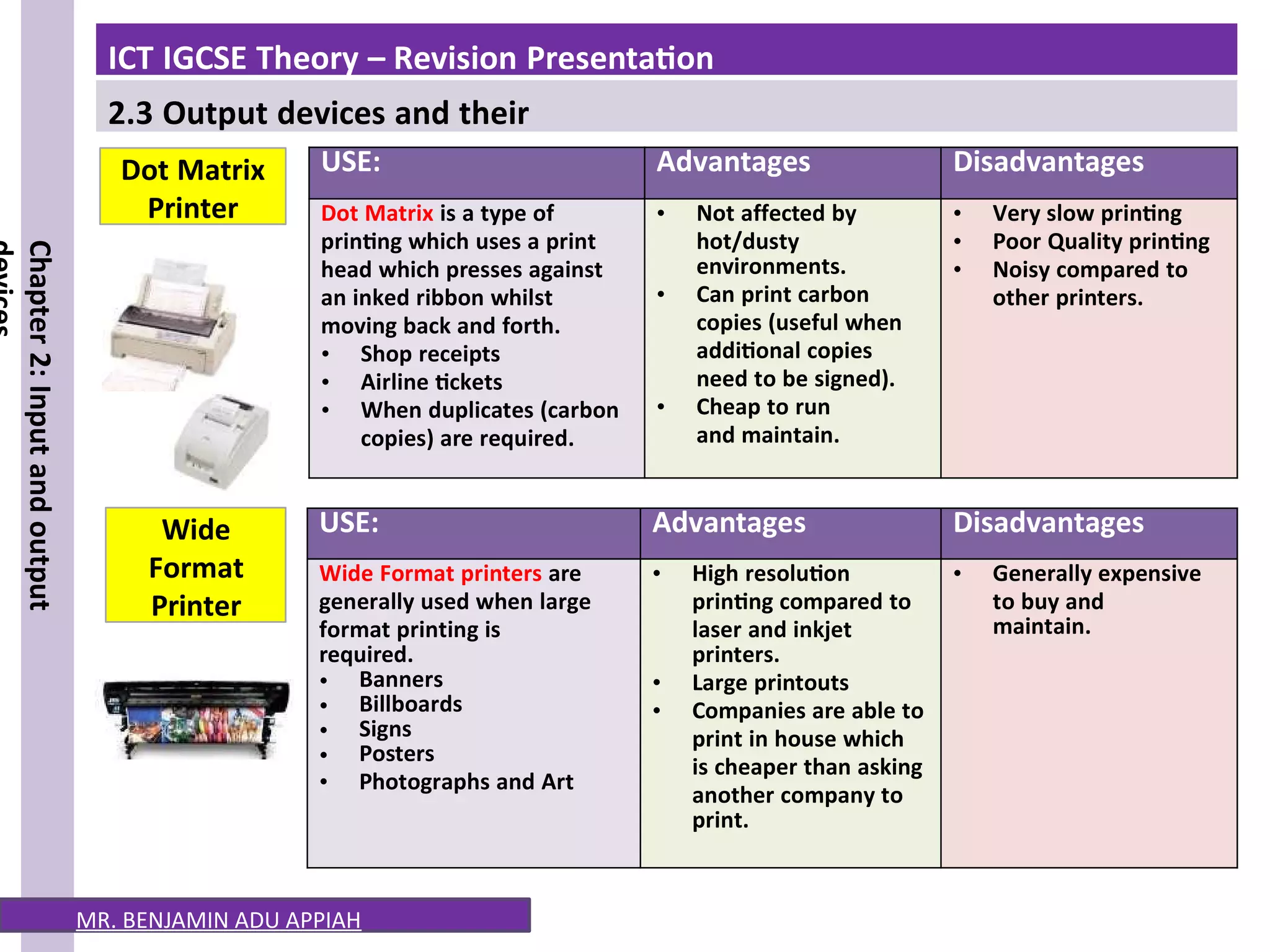 ICT IGCSE Theory – Revision Presentation

2.3 Output devices and their

Chapter 2: Input and output devices

Dot Matrix Printer

| USE: | Advantages | Disadvantages |
|---|---|---|
| Dot Matrix is a type of printing which uses a print head which presses against an inked ribbon whilst moving back and forth. • Shop receipts • Airline tickets • When duplicates (carbon copies) are required. | • Not affected by hot/dusty environments. • Can print carbon copies (useful when additional copies need to be signed). • Cheap to run and maintain. | • Very slow printing • Poor Quality printing • Noisy compared to other printers. |

Wide Format Printer

| USE: | Advantages | Disadvantages |
|---|---|---|
| Wide Format printers are generally used when large format printing is required. • Banners • Billboards • Signs • Posters • Photographs and Art | • High resolution printing compared to laser and inkjet printers. • Large printouts • Companies are able to print in house which is cheaper than asking another company to print. | • Generally expensive to buy and maintain. |

MR. BENJAMIN ADU APPIAH